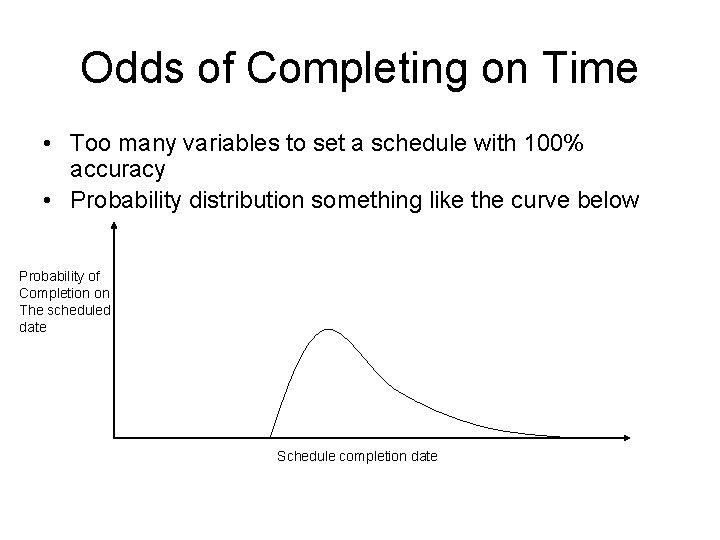 Odds of Completing on Time

• Too many variables to set a schedule with 100% accuracy
• Probability distribution something like the curve below

Probability of Completion on The scheduled date

Schedule completion date